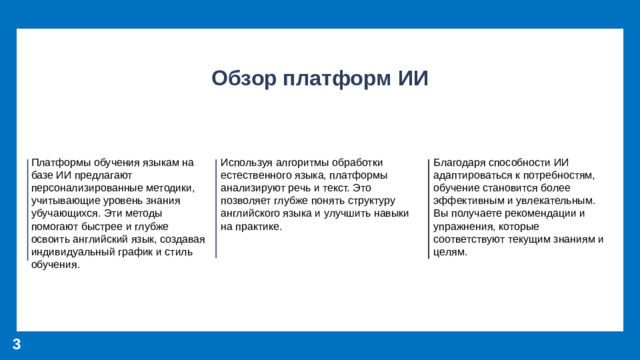 Обзор платформ ИИ

Платформы обучения языкам на базе ИИ предлагают персонализированные методики, учитывающие уровень знания убучающихся. Эти методы помогают быстрее и глубже освоить английский язык, создавая индивидуальный график и стиль обучения.

Используя алгоритмы обработки естественного языка, платформы анализируют речь и текст. Это позволяет глубже понять структуру английского языка и улучшить навыки на практике.

Благодаря способности ИИ адаптироваться к потребностям, обучение становится более эффективным и увлекательным. Вы получаете рекомендации и упражнения, которые соответствуют текущим знаниям и целям.

3